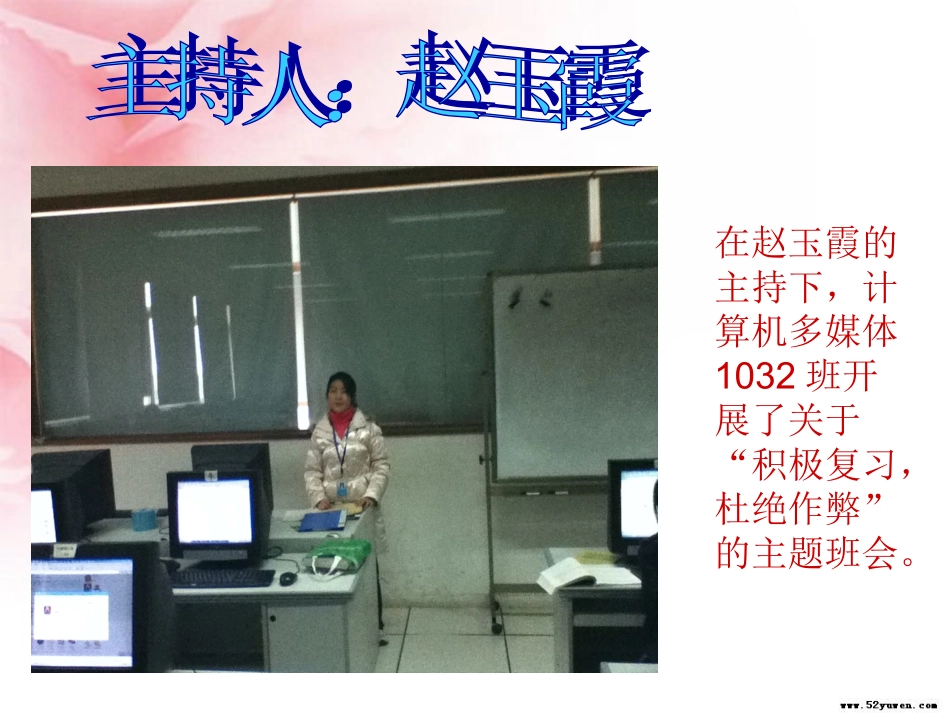 主持人：赵玉霞

在赵玉霞的主持下，计算机多媒体1032 班开展了关于“积极复习，杜绝作弊”的主题班会。

www.52yuwen.com